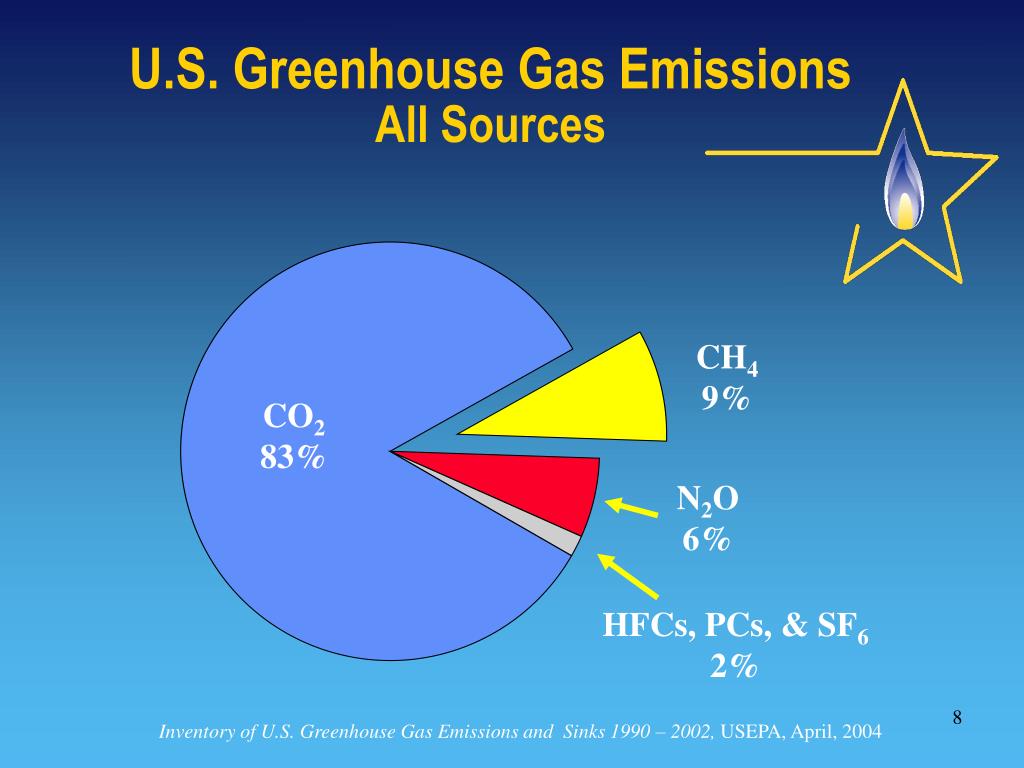 U.S. Greenhouse Gas Emissions
All Sources

$CO_2$
83%

$CH_4$
9%

$N_2O$
6%

HFCs, PCs, & $SF_6$
2%

8

Inventory of U.S. Greenhouse Gas Emissions and Sinks 1990 – 2002, USEPA, April, 2004